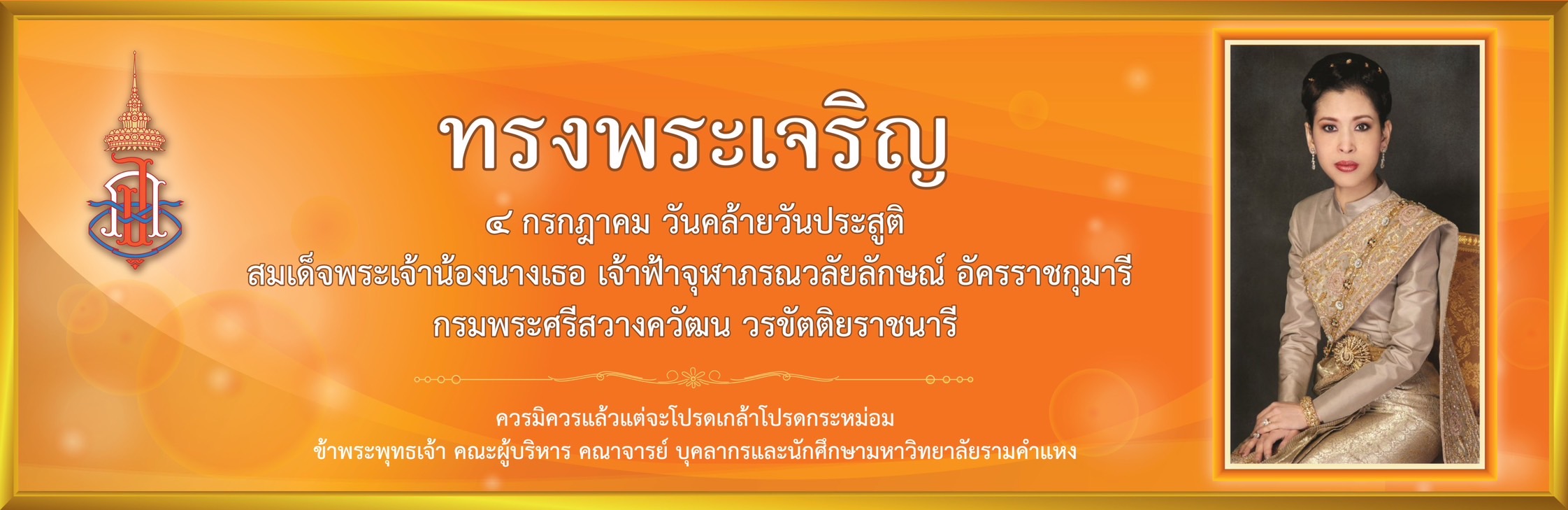 ทรงพระเจริญ

๔ กรกฎาคม วันคล้ายวันประสูติ
สมเด็จพระเจ้าน้องนางเธอ เจ้าฟ้าจุฬาภรณวลัยลักษณ์ อัครราชกุมารี
กรมพระศรีสวางควัฒน วรขัตติยราชนารี

ควรมิควรแล้วแต่จะโปรดเกล้าโปรดกระหม่อม
ข้าพระพุทธเจ้า คณะผู้บริหาร คณาจารย์ บุคลากรและนักศึกษามหาวิทยาลัยรามคำแหง